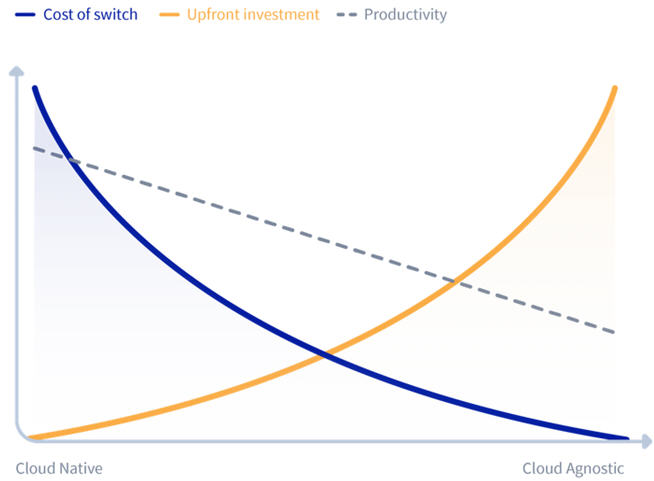 Cost of switch
Upfront investment
Productivity

Cloud Native
Cloud Agnostic